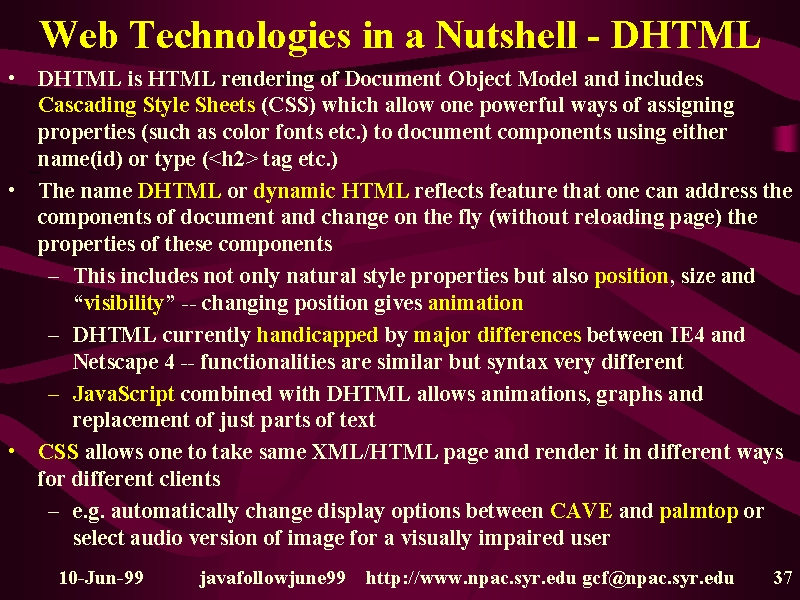 Web Technologies in a Nutshell - DHTML

• DHTML is HTML rendering of Document Object Model and includes Cascading Style Sheets (CSS) which allow one powerful ways of assigning properties (such as color fonts etc.) to document components using either name(id) or type (<h2> tag etc.)

• The name DHTML or dynamic HTML reflects feature that one can address the components of document and change on the fly (without reloading page) the properties of these components

– This includes not only natural style properties but also position, size and “visibility” -- changing position gives animation

– DHTML currently handicapped by major differences between IE4 and Netscape 4 -- functionalities are similar but syntax very different

– JavaScript combined with DHTML allows animations, graphs and replacement of just parts of text

• CSS allows one to take same XML/HTML page and render it in different ways for different clients

– e.g. automatically change display options between CAVE and palmtop or select audio version of image for a visually impaired user

10-Jun-99 javafollowjune99 http://www.npac.syr.edu gcf@npac.syr.edu 37